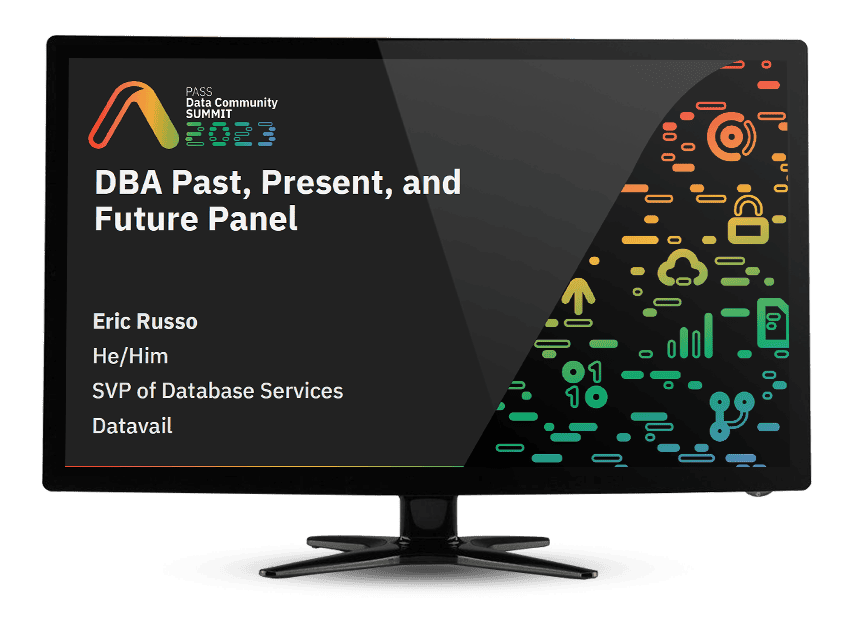 PASS
Data Community
SUMMIT
2023

DBA Past, Present, and Future Panel

Eric Russo
He/Him
SVP of Database Services
Datavail